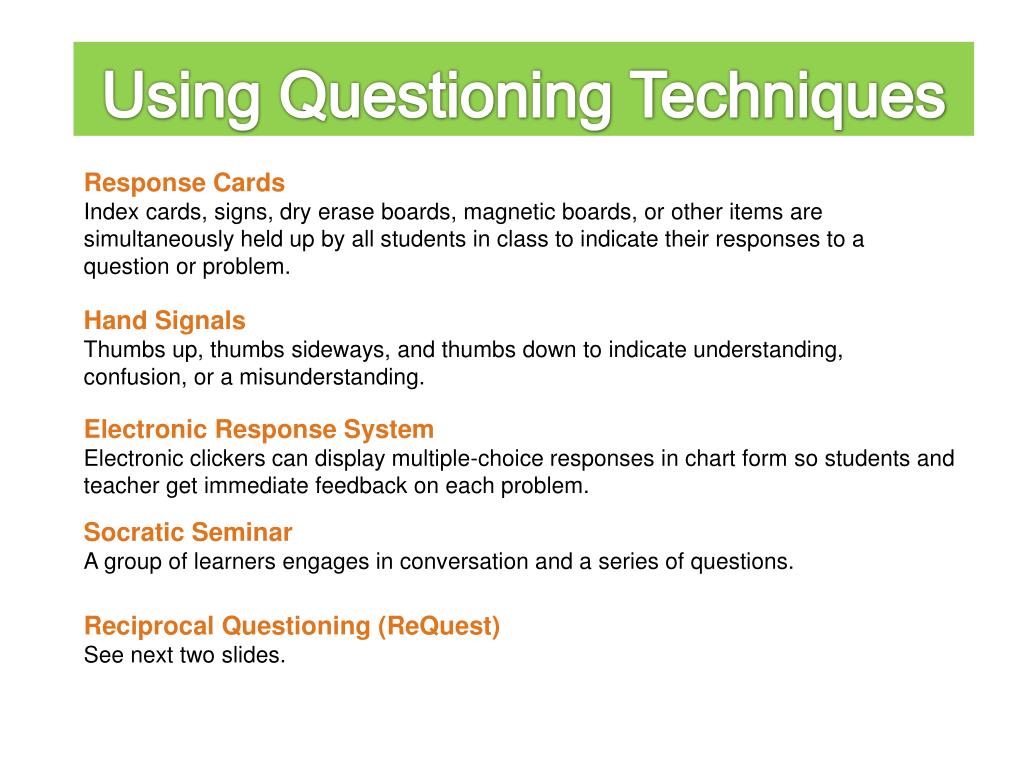 Using Questioning Techniques

Response Cards
Index cards, signs, dry erase boards, magnetic boards, or other items are simultaneously held up by all students in class to indicate their responses to a question or problem.

Hand Signals
Thumbs up, thumbs sideways, and thumbs down to indicate understanding, confusion, or a misunderstanding.

Electronic Response System
Electronic clickers can display multiple-choice responses in chart form so students and teacher get immediate feedback on each problem.

Socratic Seminar
A group of learners engages in conversation and a series of questions.

Reciprocal Questioning (ReQuest)
See next two slides.